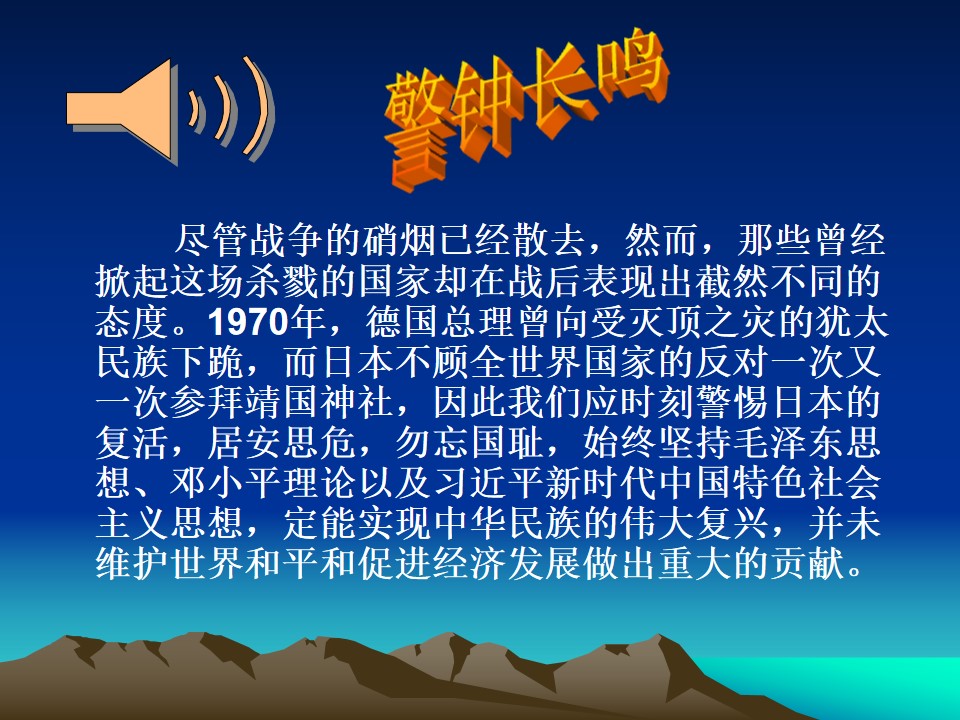 警钟长鸣

尽管战争的硝烟已经散去，然而，那些曾经掀起这场杀戮的国家却在战后表现出截然不同的态度。1970年，德国总理曾向受灭顶之灾的犹太民族下跪，而日本不顾全世界国家的反对一次又一次参拜靖国神社，因此我们应时刻警惕日本的复活，居安思危，勿忘国耻，始终坚持毛泽东思想、邓小平理论以及习近平新时代中国特色社会主义思想，定能实现中华民族的伟大复兴，并未维护世界和平和促进经济发展做出重大的贡献。